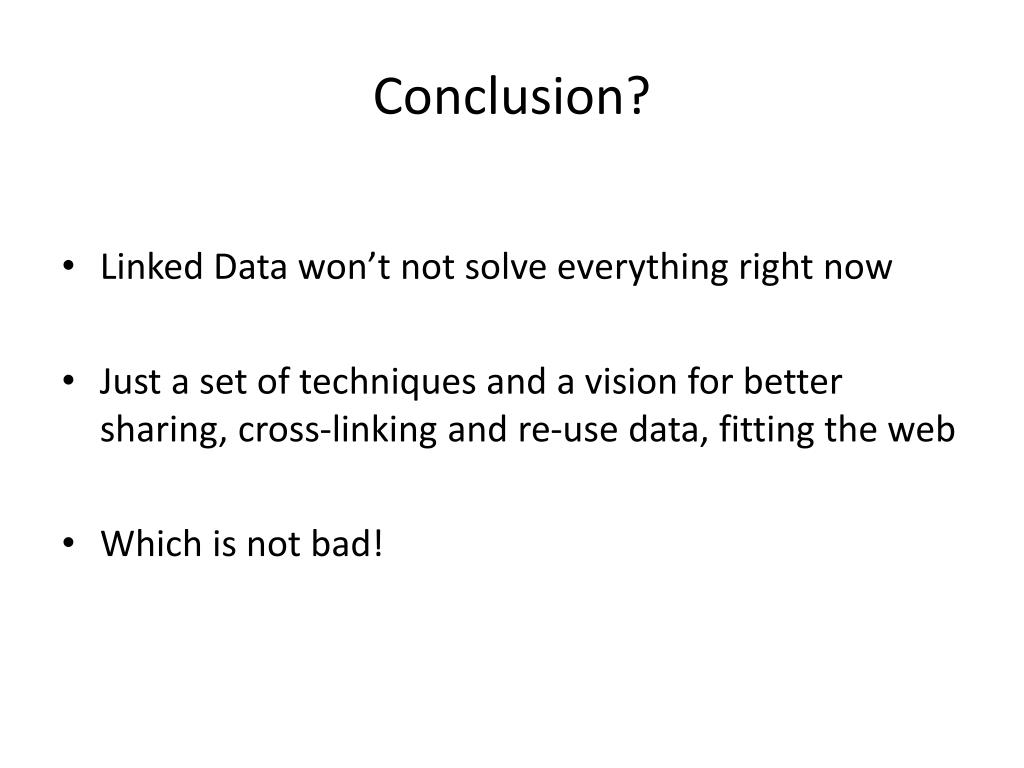 Conclusion?

• Linked Data won’t not solve everything right now

• Just a set of techniques and a vision for better sharing, cross-linking and re-use data, fitting the web

• Which is not bad!